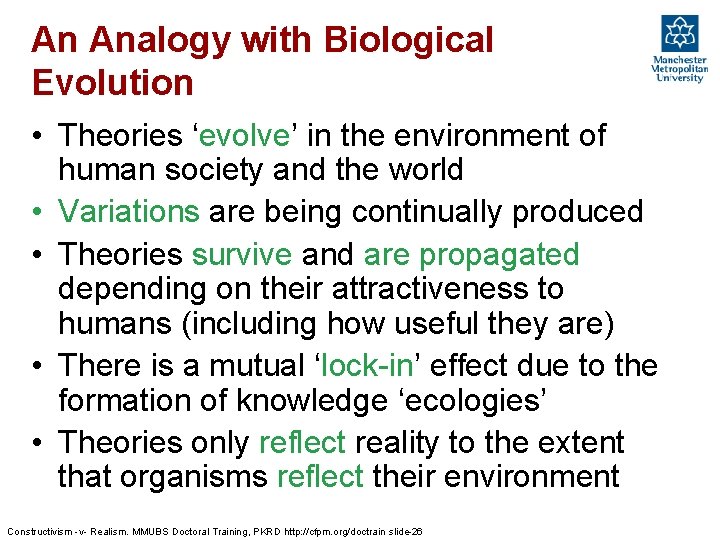 An Analogy with Biological Evolution

Manchester Metropolitan University

• Theories ‘evolve’ in the environment of human society and the world
• Variations are being continually produced
• Theories survive and are propagated depending on their attractiveness to humans (including how useful they are)
• There is a mutual ‘lock-in’ effect due to the formation of knowledge ‘ecologies’
• Theories only reflect reality to the extent that organisms reflect their environment

Constructivism -v- Realism. MMUBS Doctoral Training, PKRD http://cfpm.org/doctrain slide-26